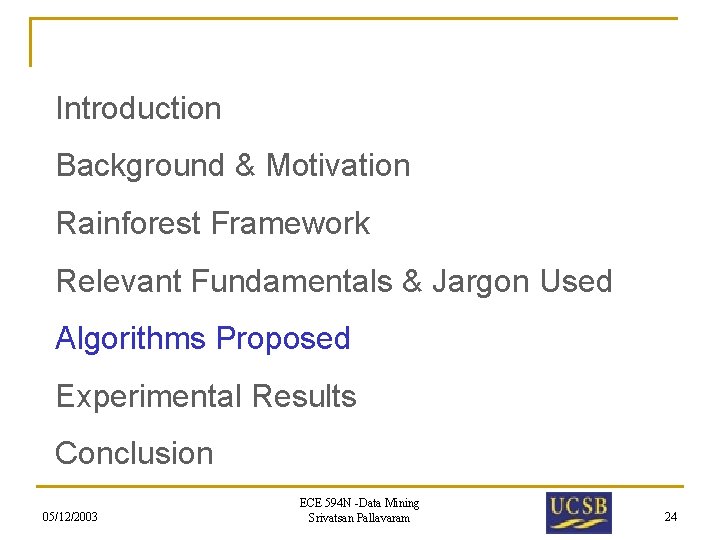 Introduction

Background & Motivation

Rainforest Framework

Relevant Fundamentals & Jargon Used

Algorithms Proposed

Experimental Results

Conclusion

05/12/2003

ECE 594N -Data Mining
Srivatsan Pallavaram

UCSB

24